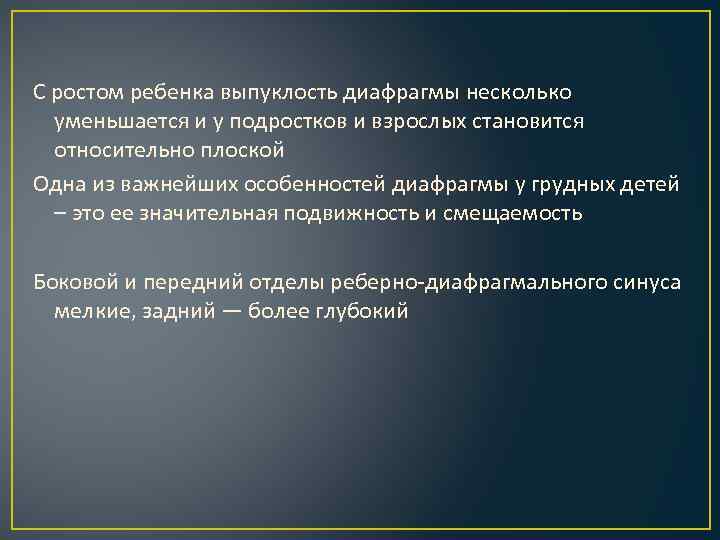 С ростом ребенка выпуклость диафрагмы несколько уменьшается и у подростков и взрослых становится относительно плоской

Одна из важнейших особенностей диафрагмы у грудных детей – это ее значительная подвижность и смещаемость

Боковой и передний отделы реберно-диафрагмального синуса мелкие, задний — более глубокий